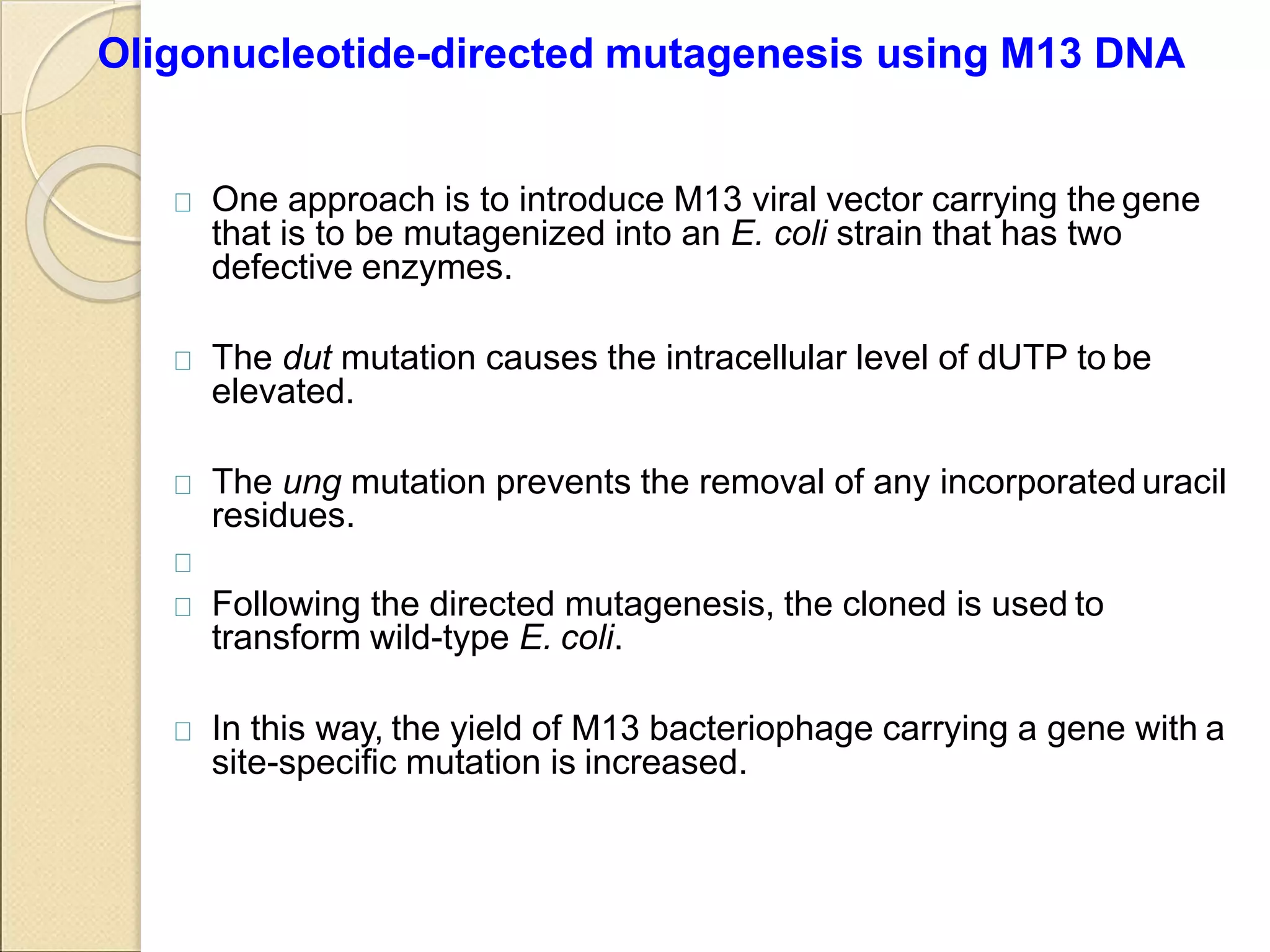 Oligonucleotide-directed mutagenesis using M13 DNA

One approach is to introduce M13 viral vector carrying the gene that is to be mutagenized into an E. coli strain that has two defective enzymes.

The dut mutation causes the intracellular level of dUTP to be elevated.

The ung mutation prevents the removal of any incorporated uracil residues.

Following the directed mutagenesis, the cloned is used to transform wild-type E. coli.

In this way, the yield of M13 bacteriophage carrying a gene with a site-specific mutation is increased.